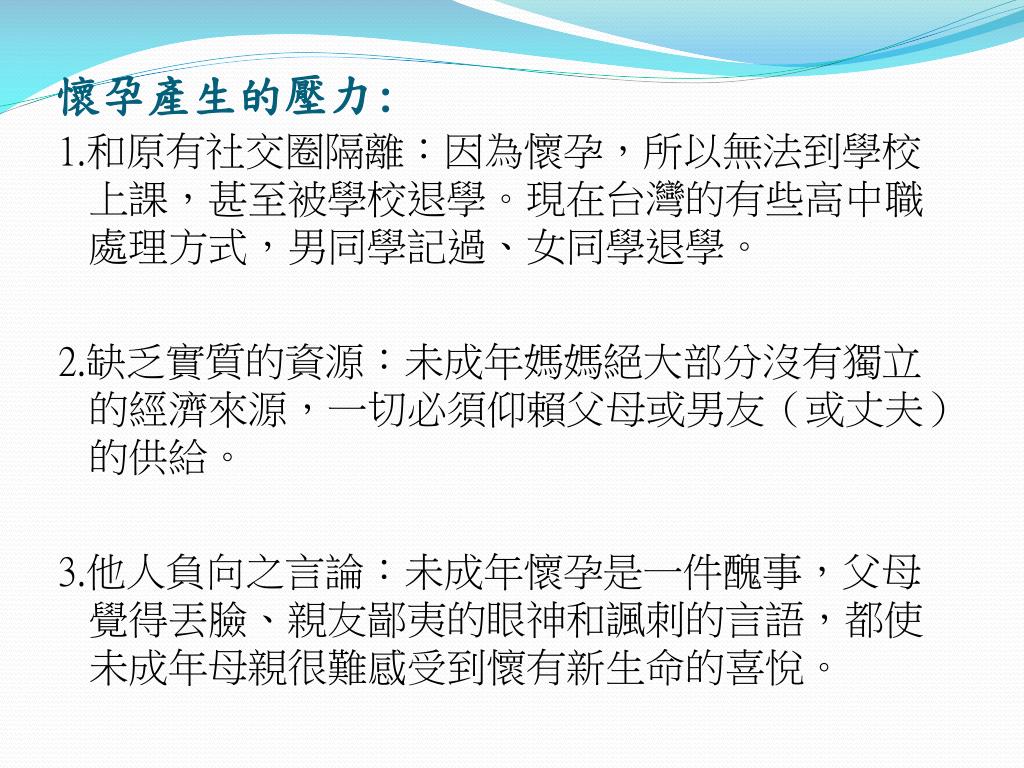 懷孕產生的壓力:

1.和原有社交圈隔離：因為懷孕，所以無法到學校上課，甚至被學校退學。現在台灣的有些高中職處理方式，男同學記過、女同學退學。

2.缺乏實質的資源：未成年媽媽絕大部分沒有獨立的經濟來源，一切必須仰賴父母或男友（或丈夫）的供給。

3.他人負向之言論：未成年懷孕是一件醜事，父母覺得丟臉、親友鄙夷的眼神和諷刺的言語，都使未成年母親很難感受到懷有新生命的喜悅。